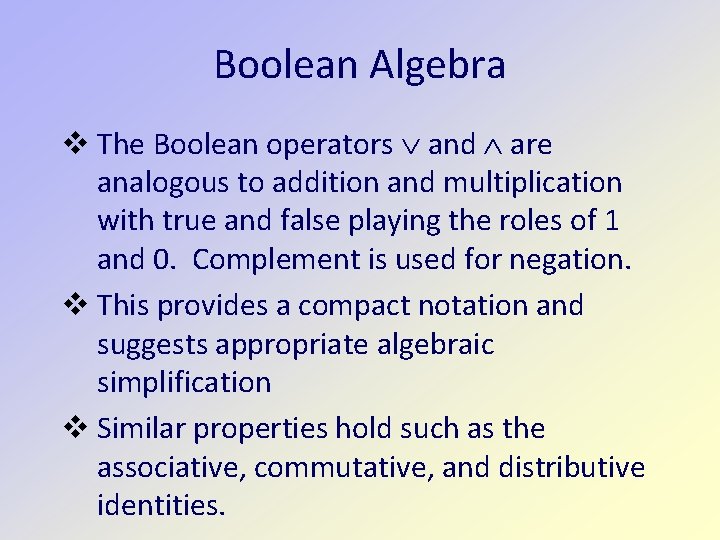 Boolean Algebra

❖ The Boolean operators $\vee$ and $\wedge$ are analogous to addition and multiplication with true and false playing the roles of 1 and 0. Complement is used for negation.

❖ This provides a compact notation and suggests appropriate algebraic simplification

❖ Similar properties hold such as the associative, commutative, and distributive identities.